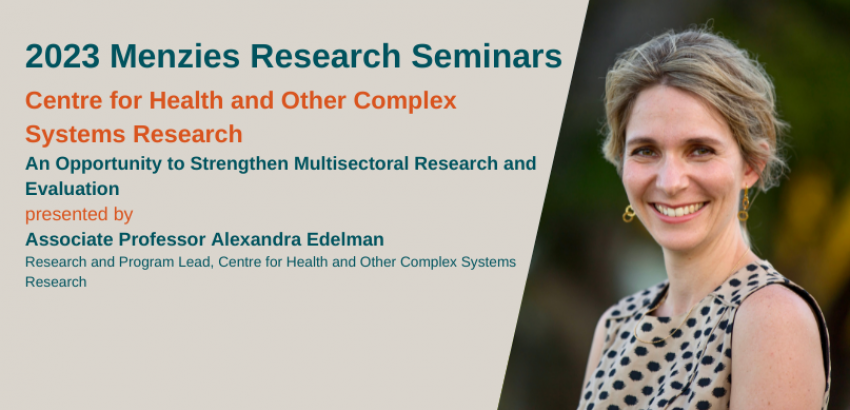 2023 Menzies Research Seminars

Centre for Health and Other Complex Systems Research

An Opportunity to Strengthen Multisectoral Research and Evaluation

presented by

Associate Professor Alexandra Edelman

Research and Program Lead, Centre for Health and Other Complex Systems Research